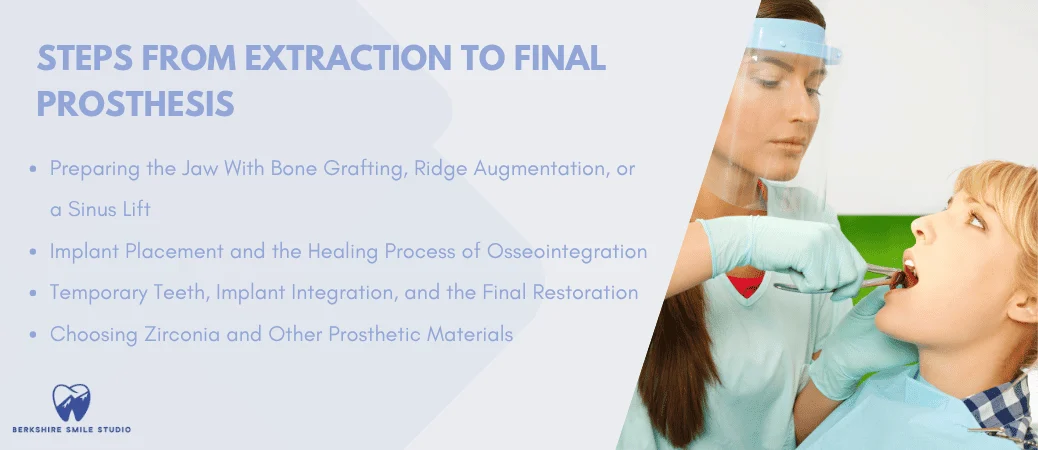 STEPS FROM EXTRACTION TO FINAL PROSTHESIS

• Preparing the Jaw With Bone Grafting, Ridge Augmentation, or a Sinus Lift
• Implant Placement and the Healing Process of Osseointegration
• Temporary Teeth, Implant Integration, and the Final Restoration
• Choosing Zirconia and Other Prosthetic Materials

BERKSHIRE SMILE STUDIO